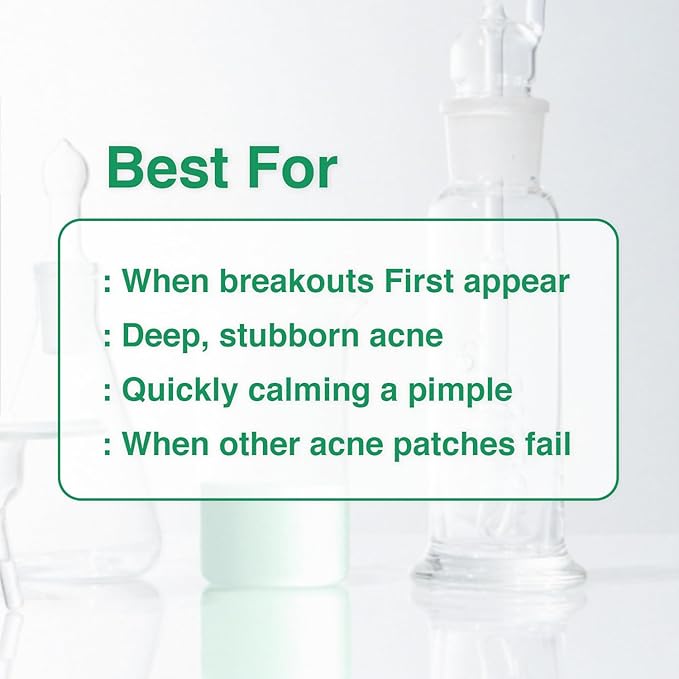 Best For

: When breakouts First appear
: Deep, stubborn acne
: Quickly calming a pimple
: When other acne patches fail